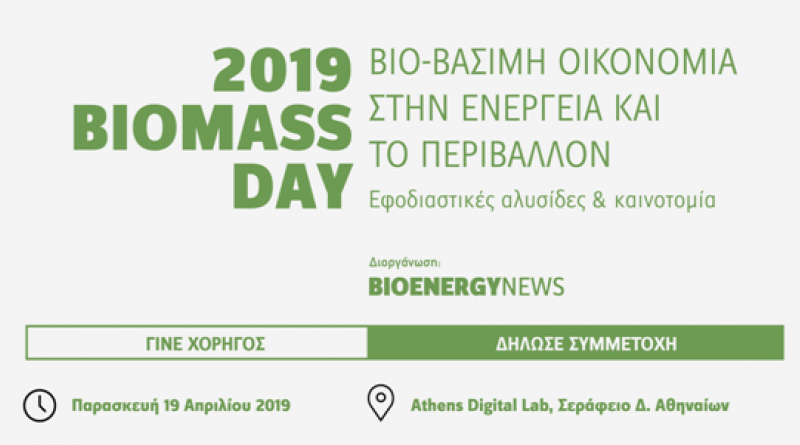 2019 BIOMASS DAY

ΒΙΟ-ΒΑΣΙΜΗ ΟΙΚΟΝΟΜΙΑ ΣΤΗΝ ΕΝΕΡΓΕΙΑ ΚΑΙ ΤΟ ΠΕΡΙΒΑΛΛΟΝ

Εφοδιαστικές αλυσίδες & καινοτομία

Διοργάνωση:

BIOENERGYNEWS

ΓΙΝΕ ΧΟΡΗΓΟΣ

ΔΗΛΩΣΕ ΣΥΜΜΕΤΟΧΗ

Παρασκευή 19 Απριλίου 2019

Athens Digital Lab, Σεράφειο Δ. Αθηναίων